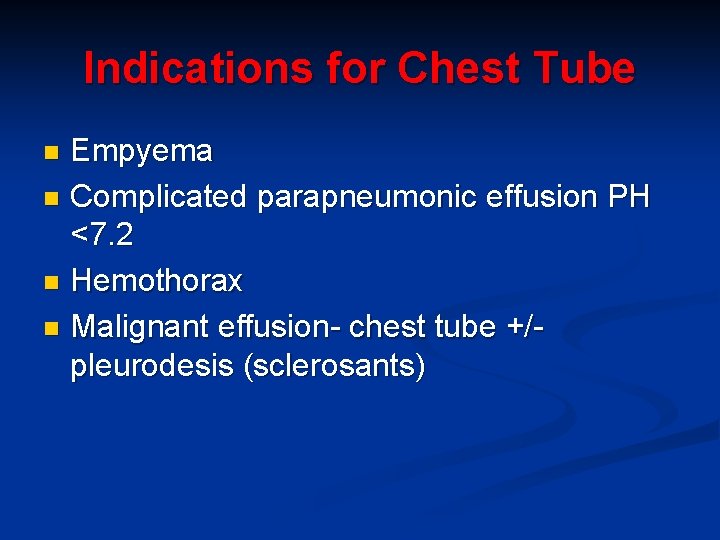 Indications for Chest Tube

- Empyema
- Complicated parapneumonic effusion PH <7.2
- Hemothorax
- Malignant effusion- chest tube +/- pleurodesis (sclerosants)